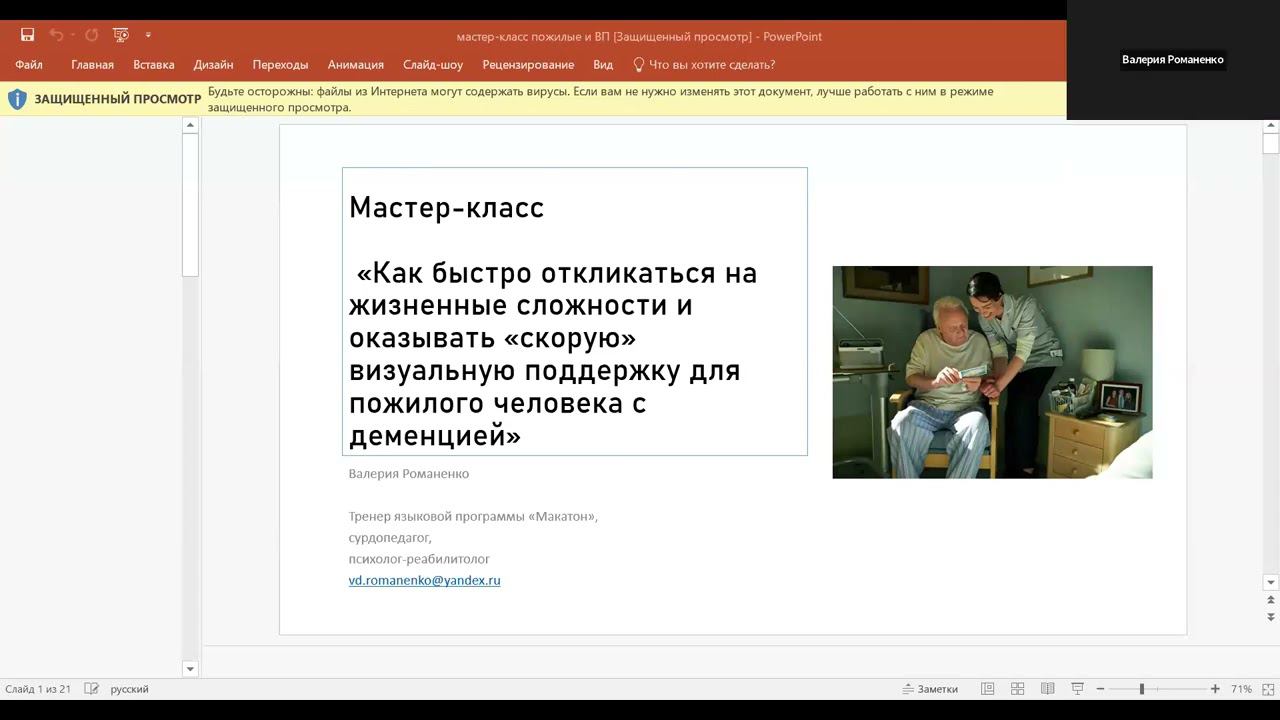 мастер-класс пожилые и ВП [Защищенный просмотр] - PowerPoint

Валерия Романенко

Файл Главная Вставка Дизайн Переходы Анимация Слайд-шоу Рецензирование Вид Что вы хотите сделать?

ЗАЩИЩЕННЫЙ ПРОСМОТР Будьте осторожны: файлы из Интернета могут содержать вирусы. Если вам не нужно изменять этот документ, лучше работать с ним в режиме защищенного просмотра.

Мастер-класс

«Как быстро откликаться на жизненные сложности и оказывать «скорую» визуальную поддержку для пожилого человека с деменцией»

Валерия Романенко

Тренер языковой программы «Макатон»,
сурдопедагог,
психолог-реабилитолог
vd.romanenko@yandex.ru

Слайд 1 из 21 русский Заметки 71%